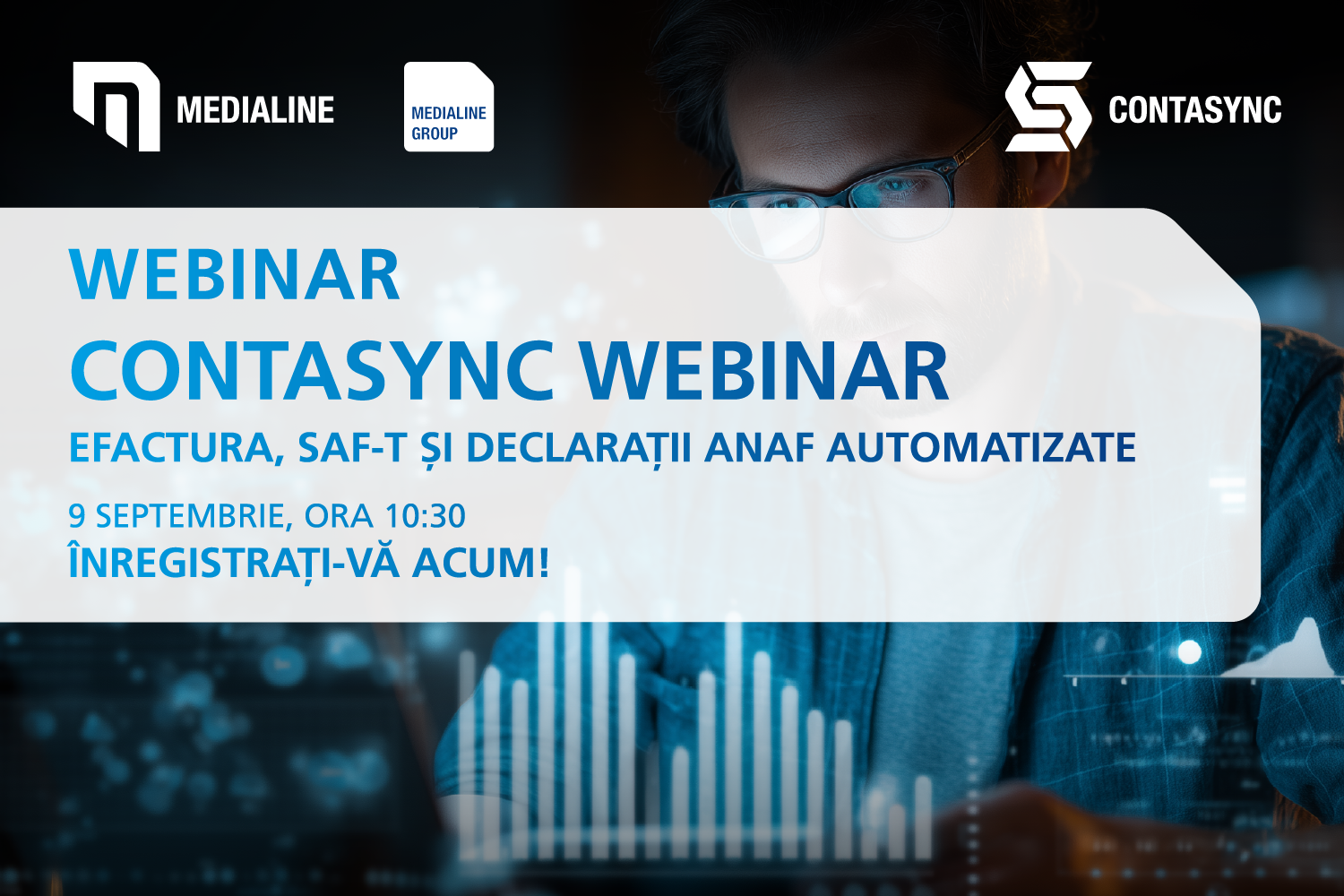 MEDIALINE

MEDIALINE GROUP

CONTASYNC

WEBINAR
CONTASYNC WEBINAR
EFACTURA, SAF-T ȘI DECLARAȚII ANAF AUTOMATIZATE

9 SEPTEMBRIE, ORA 10:30
ÎNREGISTRAȚI-VĂ ACUM!